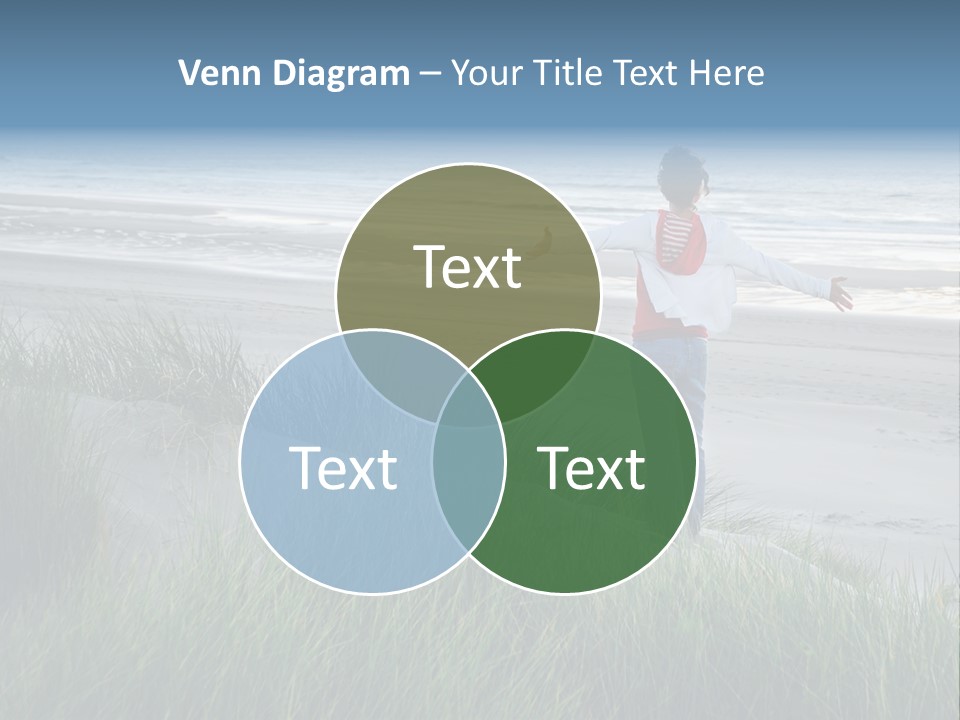 Venn Diagram – Your Title Text Here

Text

Text

Text